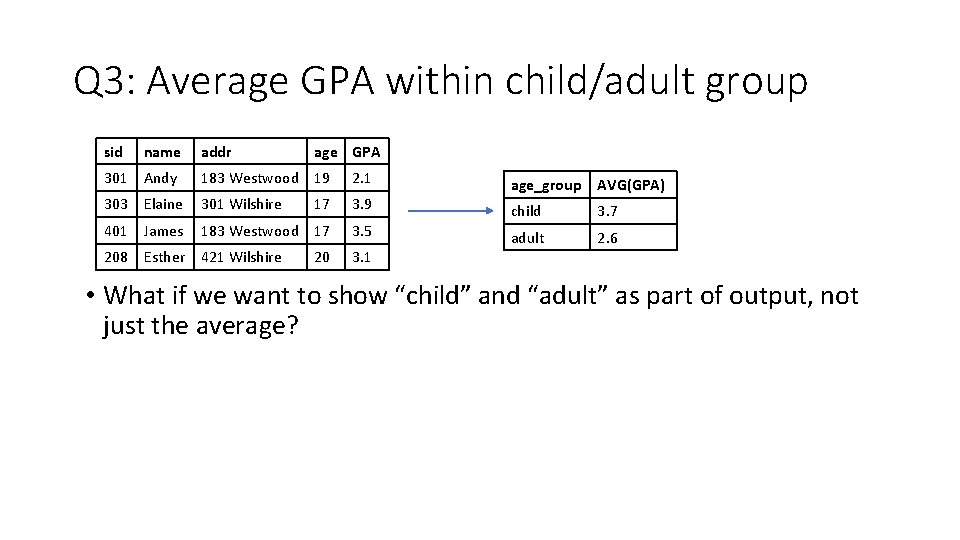 Q3: Average GPA within child/adult group

| sid | name | addr | age | GPA |
|---|---|---|---|---|
| 301 | Andy | 183 Westwood | 19 | 2.1 |
| 303 | Elaine | 301 Wilshire | 17 | 3.9 |
| 401 | James | 183 Westwood | 17 | 3.5 |
| 208 | Esther | 421 Wilshire | 20 | 3.1 |

| age_group | AVG(GPA) |
|---|---|
| child | 3.7 |
| adult | 2.6 |

• What if we want to show “child” and “adult” as part of output, not just the average?